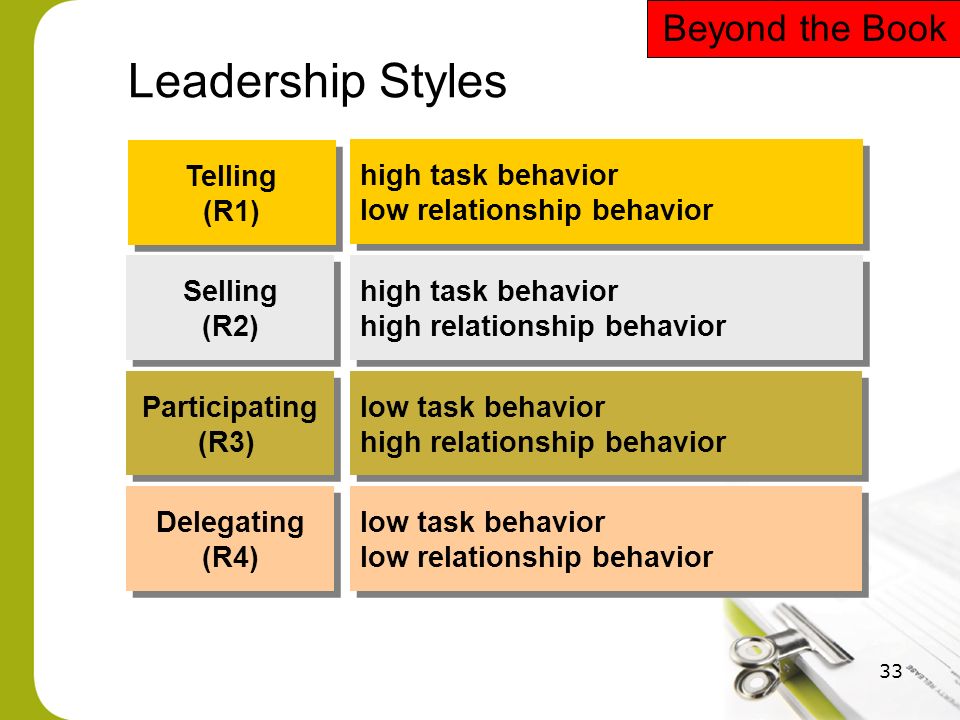 Beyond the Book

Leadership Styles

Telling
(R1)

high task behavior
low relationship behavior

Selling
(R2)

high task behavior
high relationship behavior

Participating
(R3)

low task behavior
high relationship behavior

Delegating
(R4)

low task behavior
low relationship behavior

33